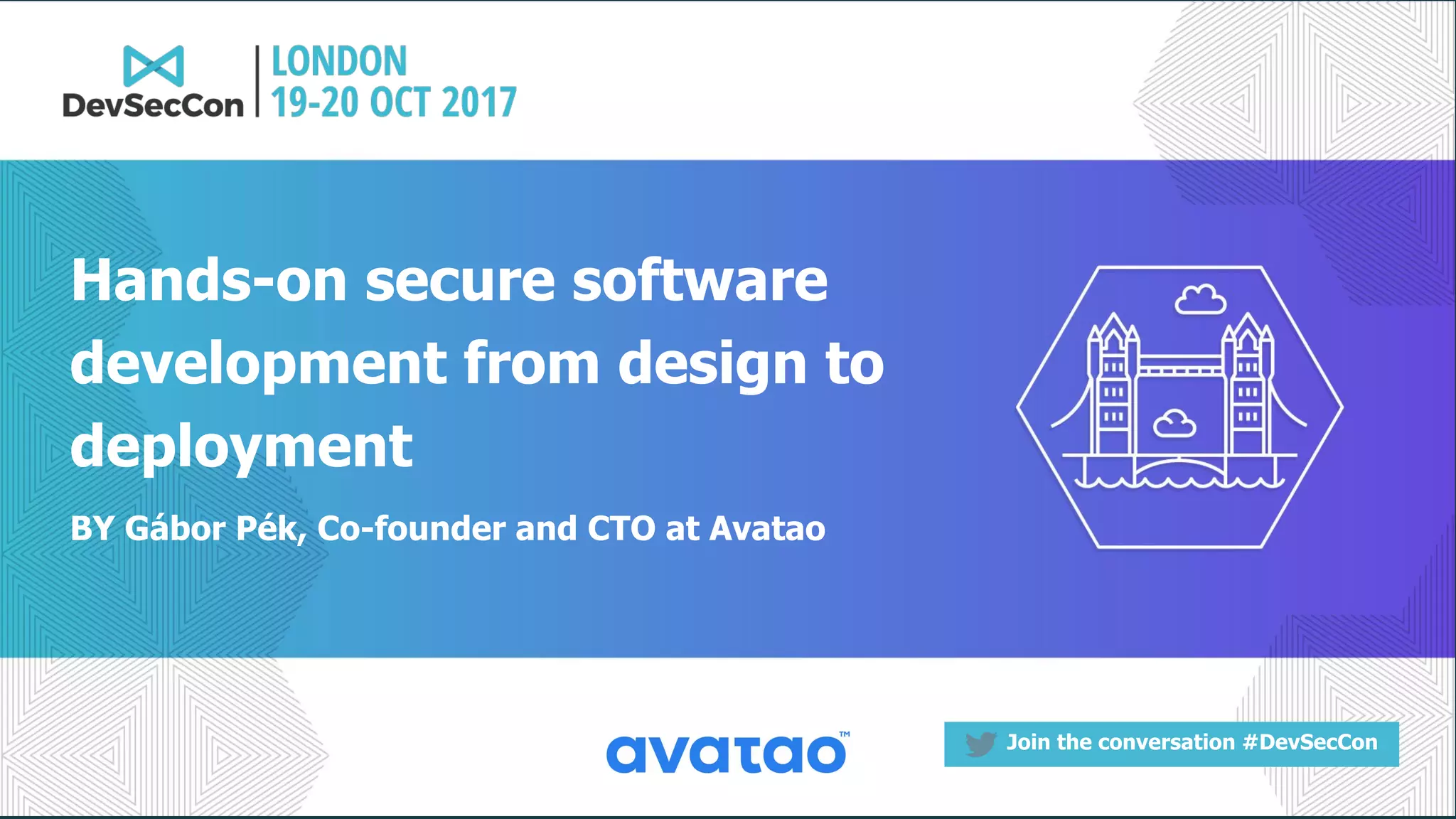 DevSecCon
LONDON
19-20 OCT 2017

Hands-on secure software development from design to deployment

BY Gábor Pék, Co-founder and CTO at Avatao

avatao™

Join the conversation #DevSecCon